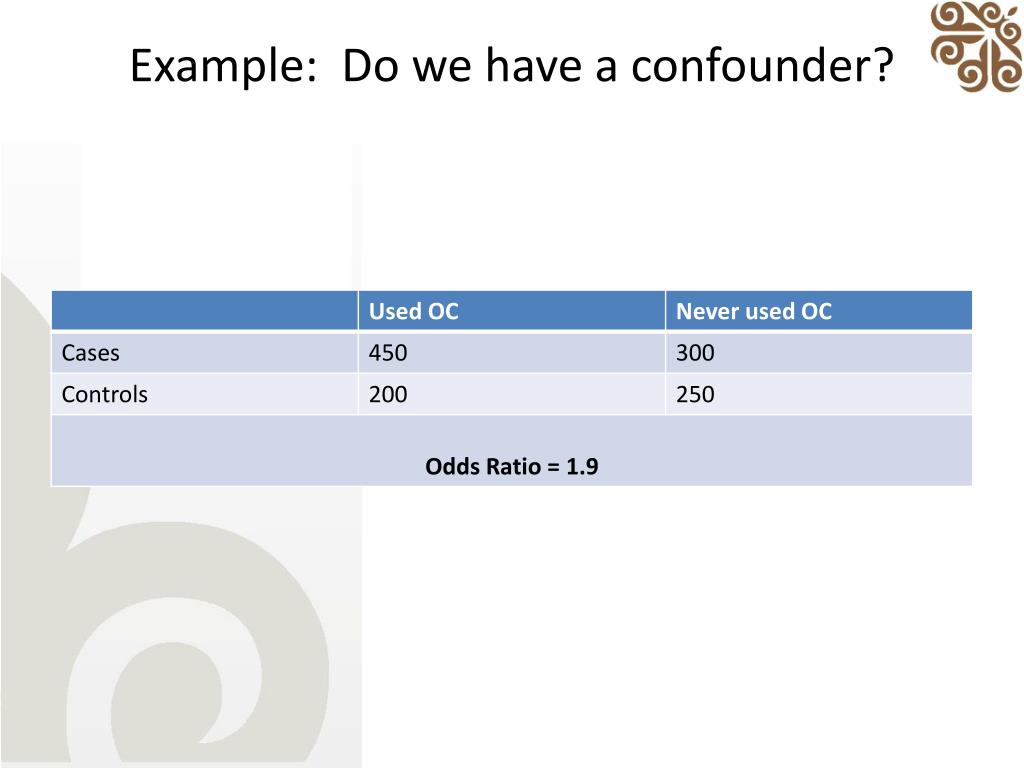 Example: Do we have a confounder?

| | Used OC | Never used OC |
|---|---|---|
| Cases | 450 | 300 |
| Controls | 200 | 250 |
| Odds Ratio = 1.9 | | |